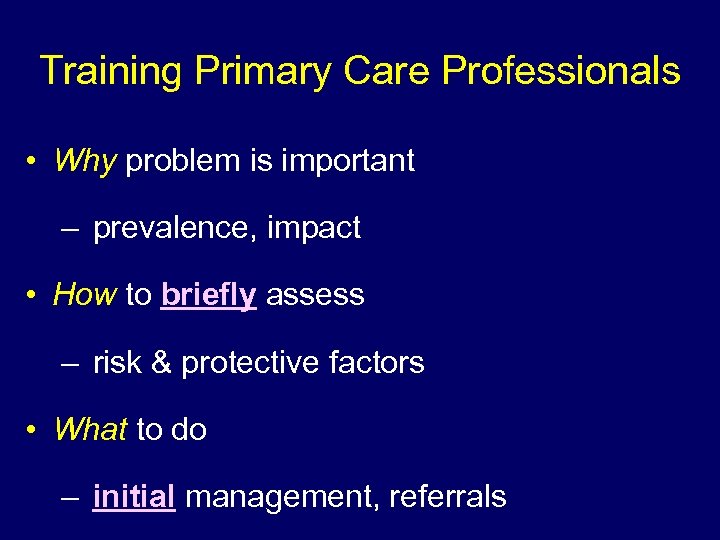 Training Primary Care Professionals

• Why problem is important

– prevalence, impact

• How to briefly assess

– risk & protective factors

• What to do

– initial management, referrals